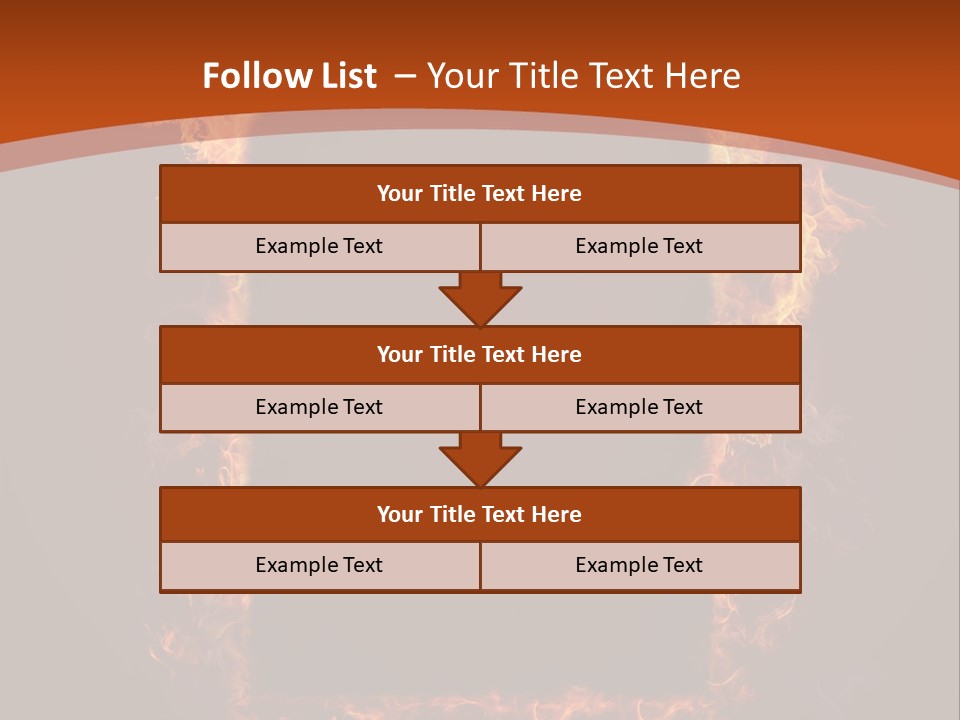 Follow List – Your Title Text Here

Your Title Text Here

Example Text

Example Text

Your Title Text Here

Example Text

Example Text

Your Title Text Here

Example Text

Example Text